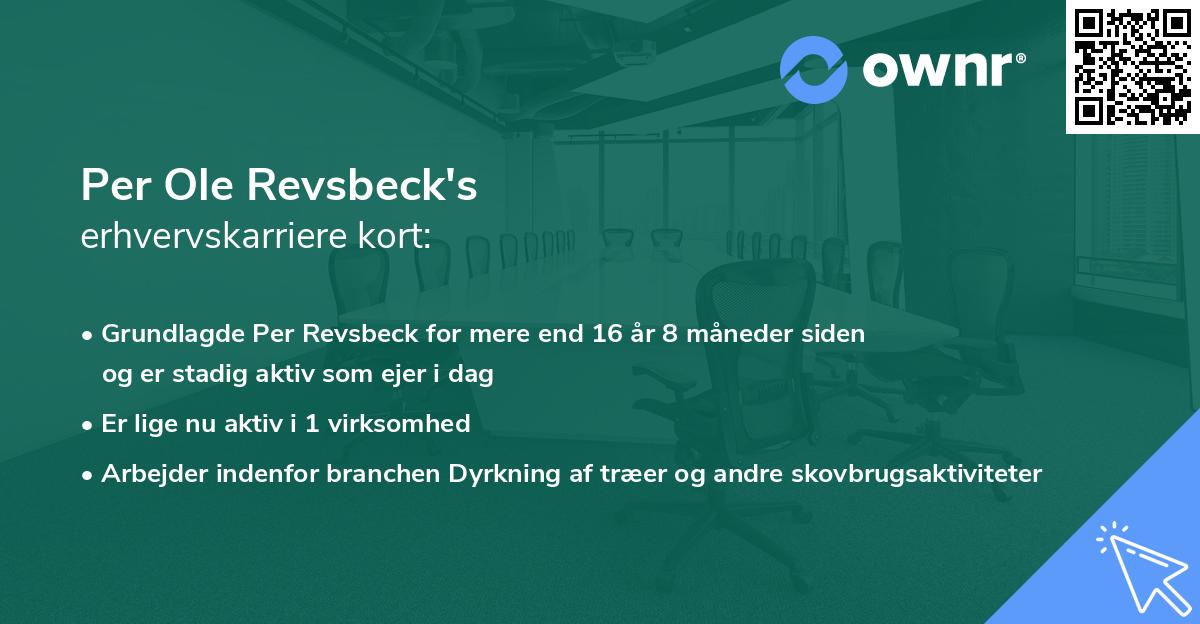 ownr®

Per Ole Revsbeck's
erhvervskarriere kort:

• Grundlagde Per Revsbeck for mere end 16 år 8 måneder siden og er stadig aktiv som ejer i dag
• Er lige nu aktiv i 1 virksomhed
• Arbejder indenfor branchen Dyrkning af træer og andre skovbrugsaktiviteter